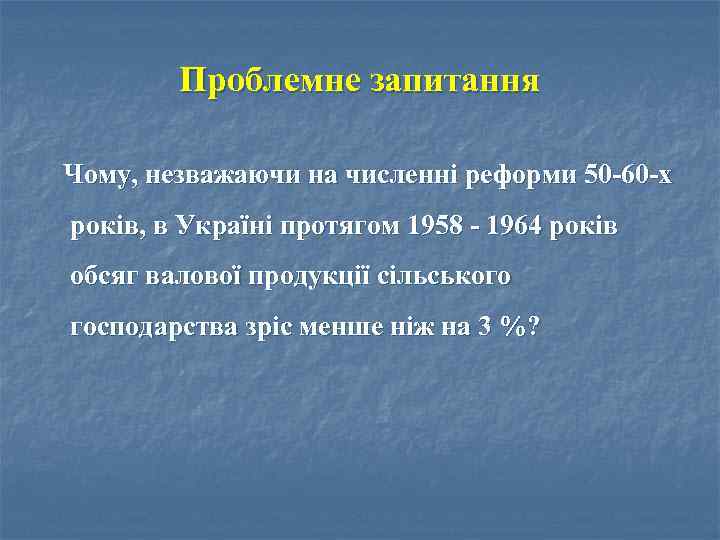 Проблемне запитання

Чому, незважаючи на численні реформи 50-60-х років, в Україні протягом 1958 - 1964 років обсяг валової продукції сільського господарства зріс менше ніж на 3 %?